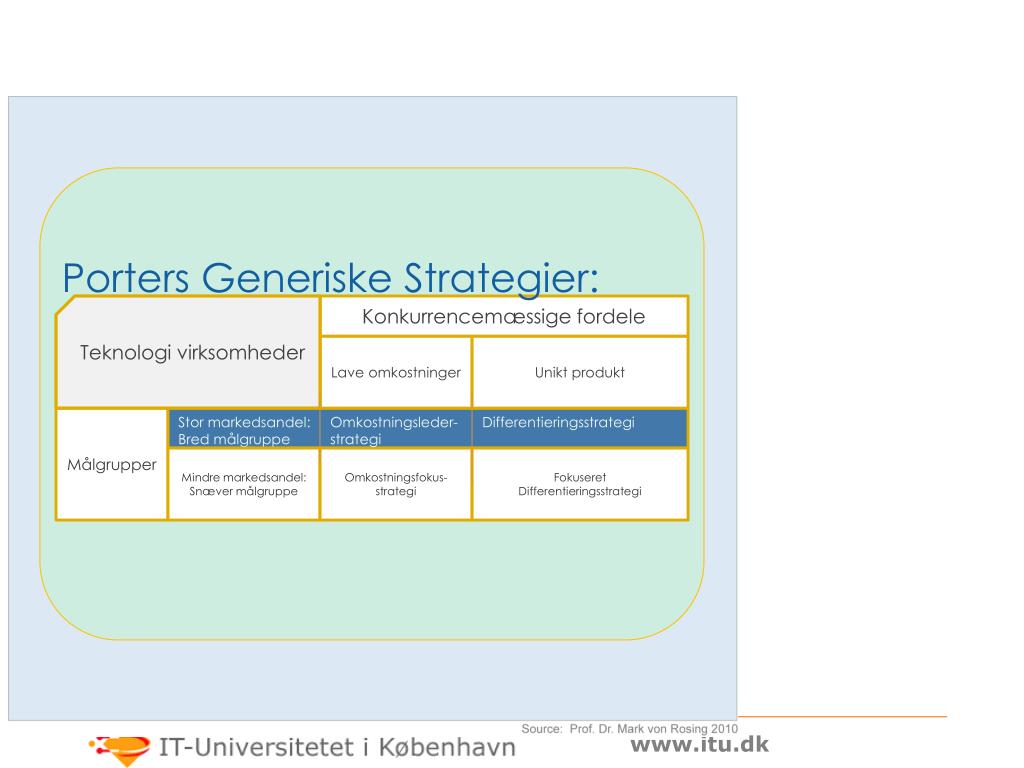 Porters Generiske Strategier:

| Teknologi virksomheder | | Konkurrencemæssige fordele | |
|---|---|---|---|
| | | Lave omkostninger | Unikt produkt |
| Målgrupper | Stor markedsandel: Bred målgruppe | Omkostningsleder-strategi | Differentieringsstrategi |
| | Mindre markedsandel: Snæver målgruppe | Omkostningsfokus-strategi | Fokuseret Differentieringsstrategi |

Source: Prof. Dr. Mark von Rosing 2010

IT-Universitetet i København

www.itu.dk